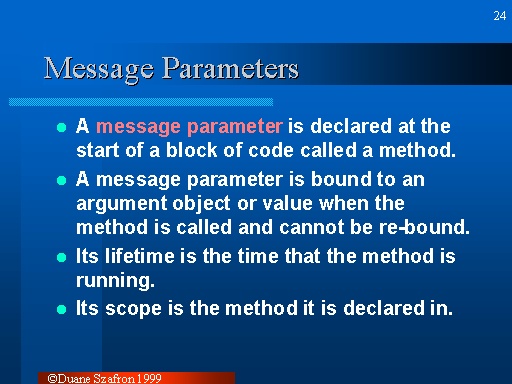 24

Message Parameters

- A message parameter is declared at the start of a block of code called a method.
- A message parameter is bound to an argument object or value when the method is called and cannot be re-bound.
- Its lifetime is the time that the method is running.
- Its scope is the method it is declared in.

©Duane Szafron 1999